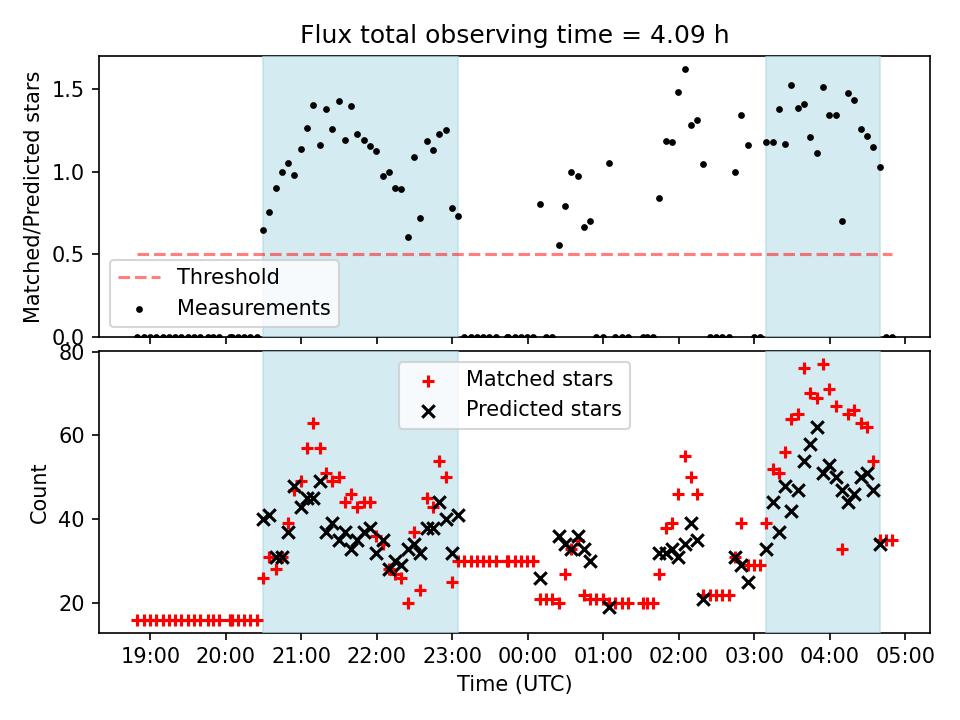 Flux total observing time = 4.09 h

Matched/Predicted stars

1.5
1.0
0.5
0.0

Threshold
Measurements

Count

80
60
40
20

Matched stars
Predicted stars

19:00 20:00 21:00 22:00 23:00 00:00 01:00 02:00 03:00 04:00 05:00

Time (UTC)